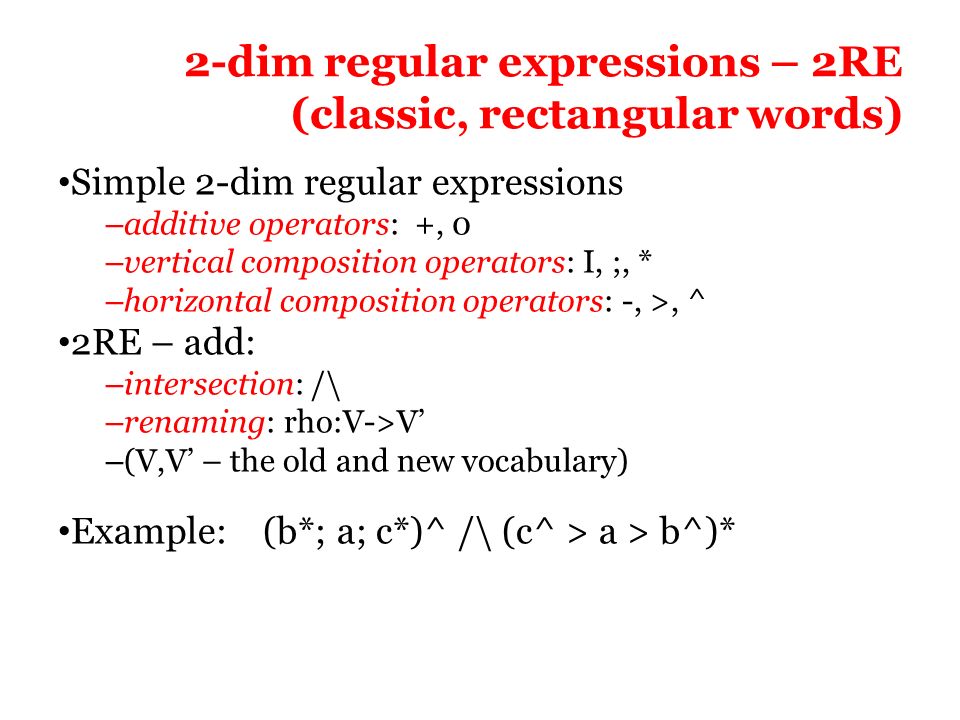 2-dim regular expressions – 2RE (classic, rectangular words)

•Simple 2-dim regular expressions
–additive operators: +, 0
–vertical composition operators: I, ;, *
–horizontal composition operators: -, >, ^

•2RE – add:
–intersection: /\
–renaming: rho:V->V’
–(V,V’ – the old and new vocabulary)

•Example: (b*; a; c*)^ /\ (c^ > a > b^)*